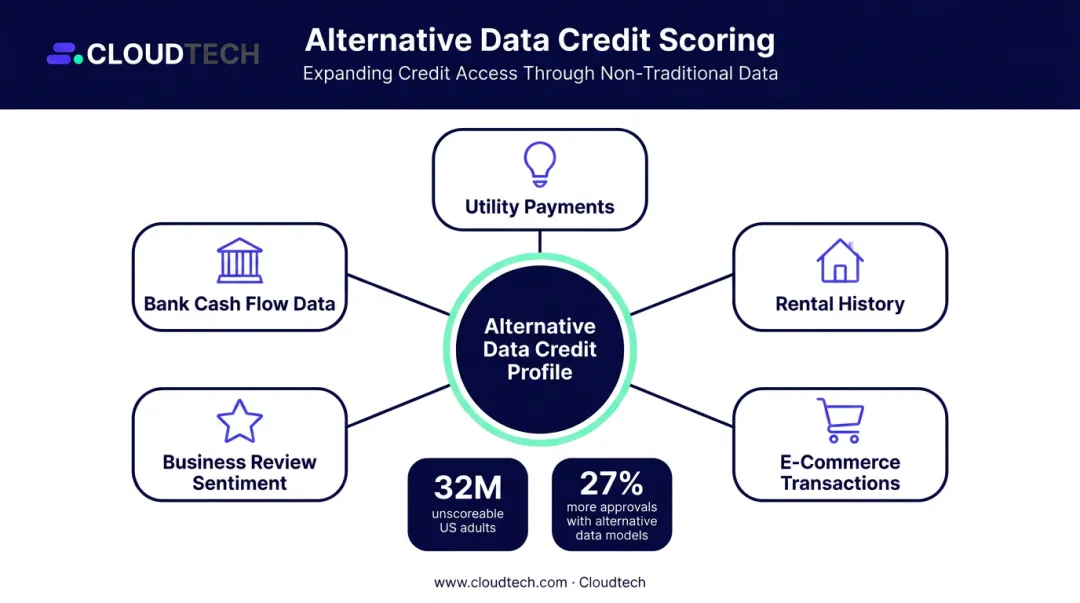 CLOUDTECH

Alternative Data Credit Scoring

Expanding Credit Access Through Non-Traditional Data

Utility Payments

Bank Cash Flow Data

Rental History

Alternative Data Credit Profile

Business Review Sentiment

E-Commerce Transactions

32M
unscoreable US adults

27%
more approvals with alternative data models

www.cloudtech.com · Cloudtech